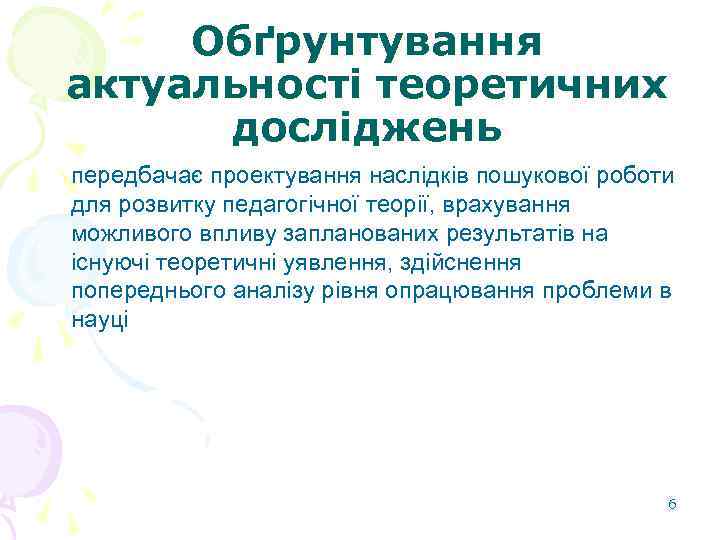 Обґрунтування актуальності теоретичних досліджень

передбачає проектування наслідків пошукової роботи для розвитку педагогічної теорії, врахування можливого впливу запланованих результатів на існуючі теоретичні уявлення, здійснення попереднього аналізу рівня опрацювання проблеми в науці

6